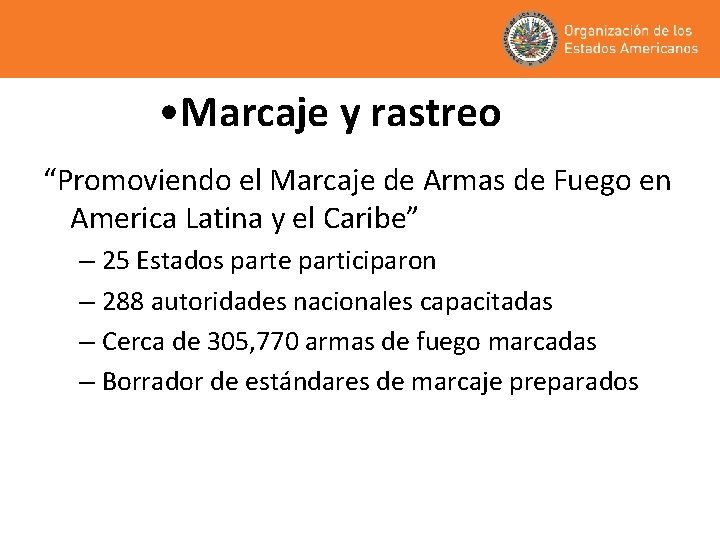 Organización de los Estados Americanos

•Marcaje y rastreo

“Promoviendo el Marcaje de Armas de Fuego en America Latina y el Caribe”

– 25 Estados parte participaron
– 288 autoridades nacionales capacitadas
– Cerca de 305,770 armas de fuego marcadas
– Borrador de estándares de marcaje preparados